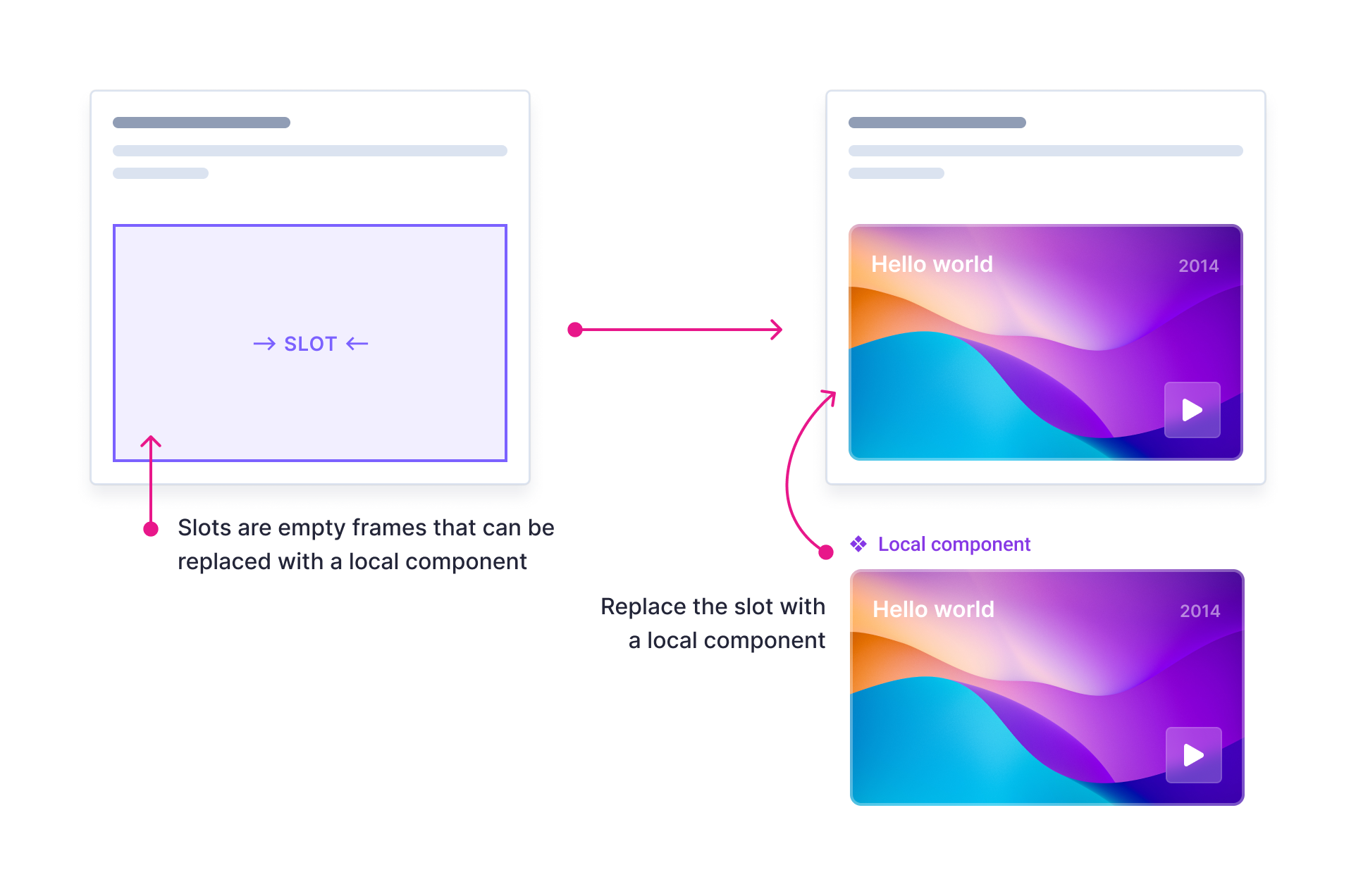 → SLOT ←

Slots are empty frames that can be replaced with a local component

Hello world
2014

Local component

Replace the slot with a local component

Hello world
2014